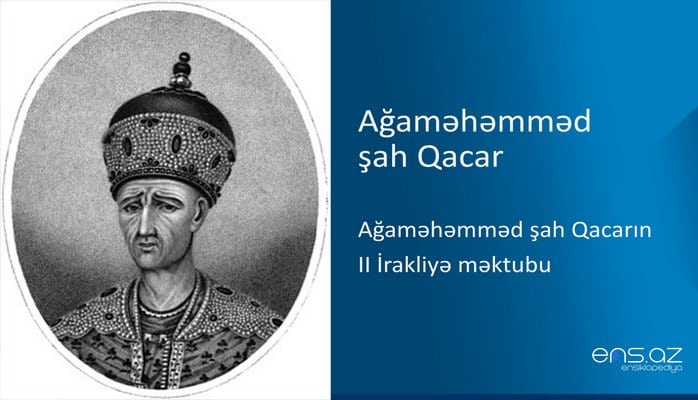 Ağaməhəmməd şah Qacar

Ağaməhəmməd şah Qacarın II İrakliyə məktubu

ens.az
ensiklopediya